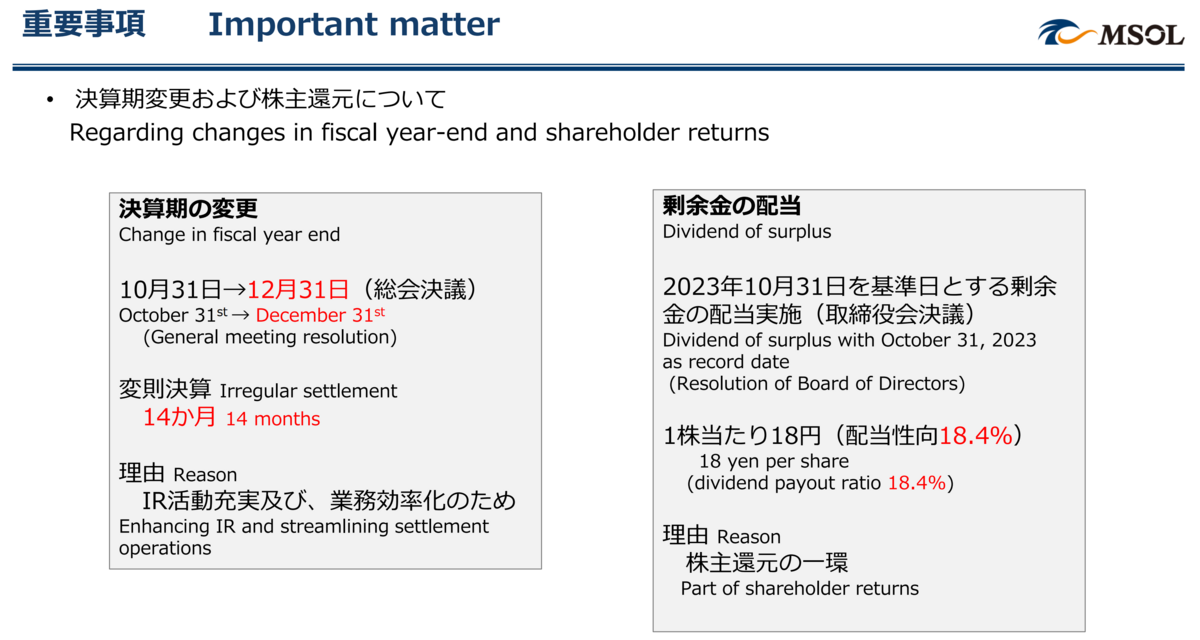 重要事項　Important matter

MSOL

• 決算期変更および株主還元について
Regarding changes in fiscal year-end and shareholder returns

決算期の変更
Change in fiscal year end

10月31日→12月31日（総会決議）
October 31$^{st}$ → December 31$^{st}$
(General meeting resolution)

変則決算 Irregular settlement
14か月 14 months

理由 Reason
IR活動充実及び、業務効率化のため
Enhancing IR and streamlining settlement operations

剰余金の配当
Dividend of surplus

2023年10月31日を基準日とする剰余金の配当実施（取締役会決議）
Dividend of surplus with October 31, 2023 as record date
(Resolution of Board of Directors)

1株当たり18円（配当性向18.4%）
18 yen per share
(dividend payout ratio 18.4%)

理由 Reason
株主還元の一環
Part of shareholder returns